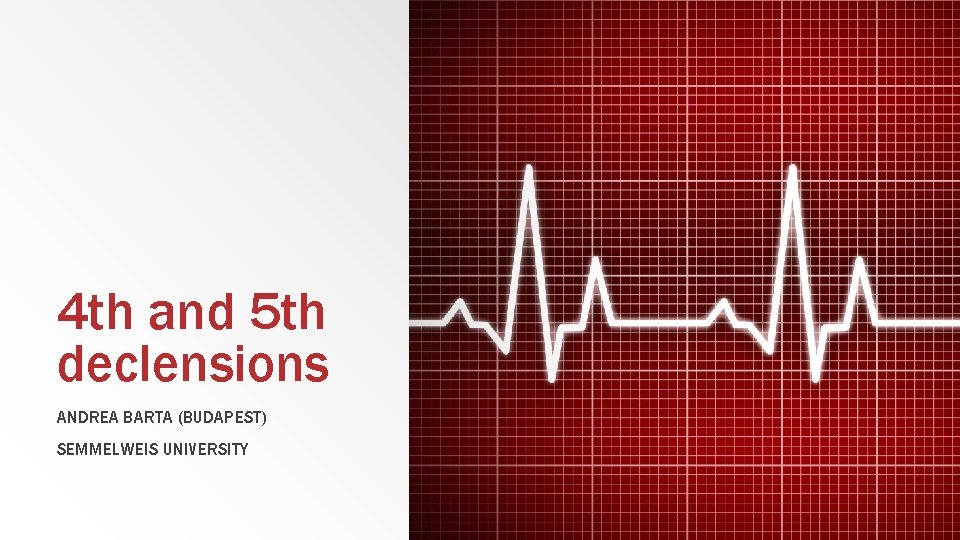 4th and 5th declensions

ANDREA BARTA (BUDAPEST)

SEMMELWEIS UNIVERSITY